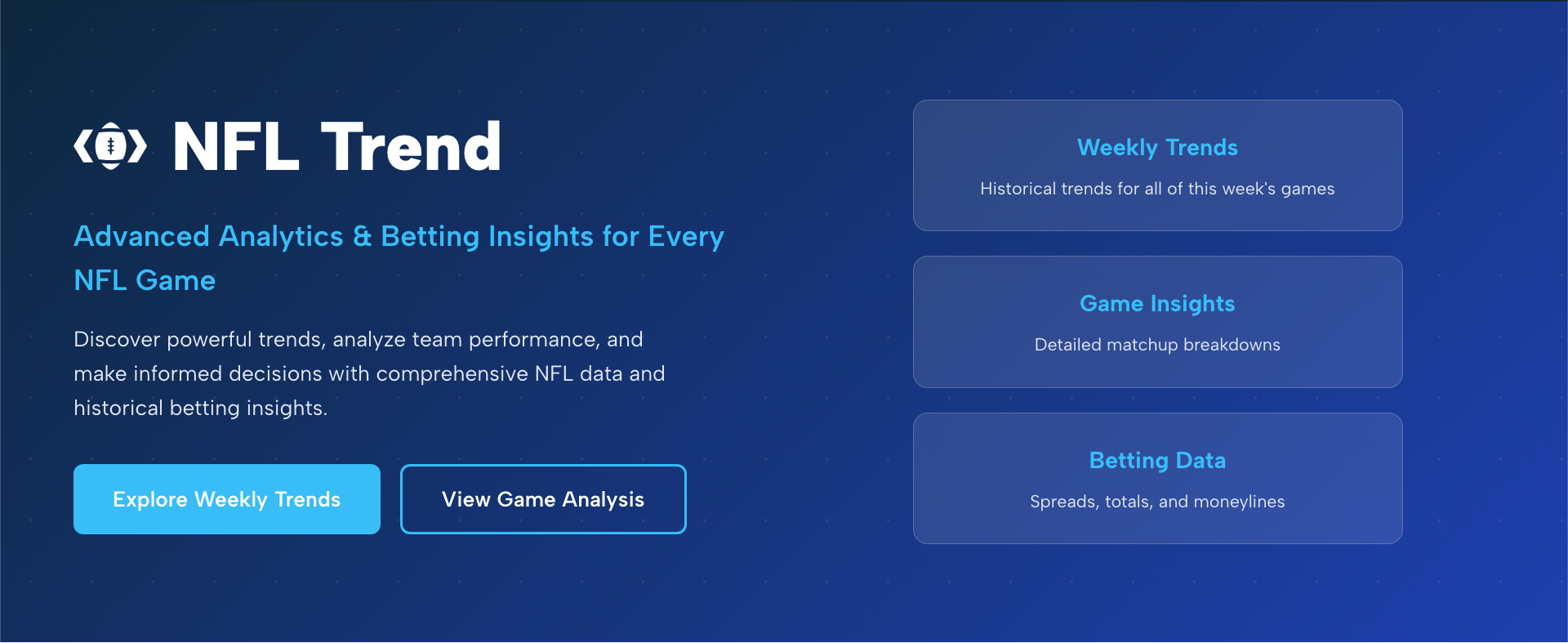 NFL Trend

Advanced Analytics & Betting Insights for Every NFL Game

Discover powerful trends, analyze team performance, and make informed decisions with comprehensive NFL data and historical betting insights.

Explore Weekly Trends

View Game Analysis

Weekly Trends

Historical trends for all of this week's games

Game Insights

Detailed matchup breakdowns

Betting Data

Spreads, totals, and moneylines